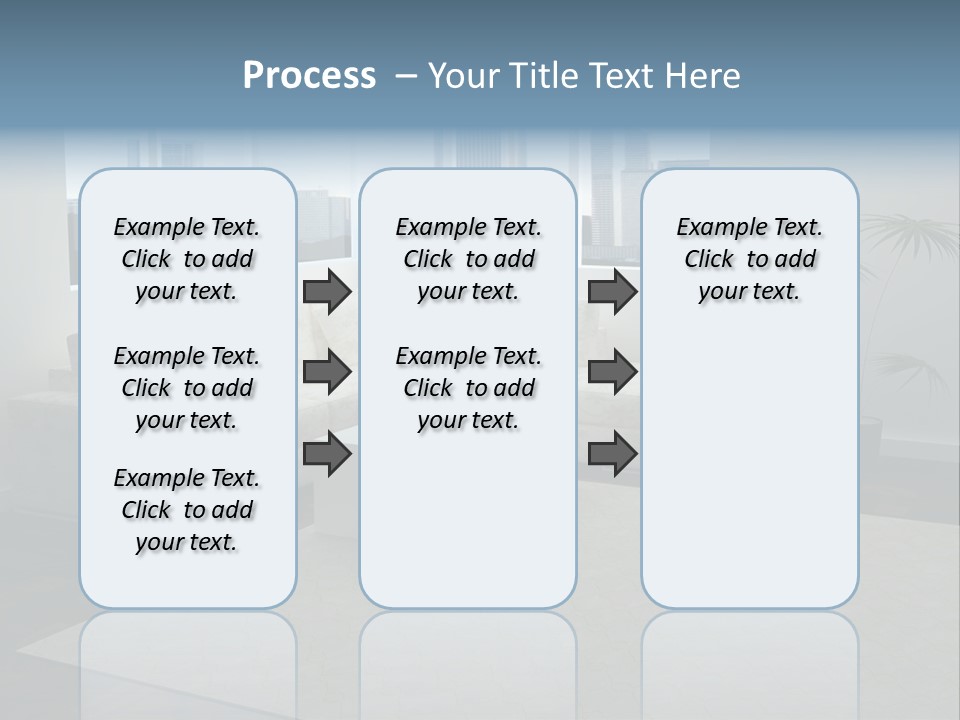 Process – Your Title Text Here

Example Text. Click to add your text.

Example Text. Click to add your text.

Example Text. Click to add your text.

Example Text. Click to add your text.

Example Text. Click to add your text.

Example Text. Click to add your text.